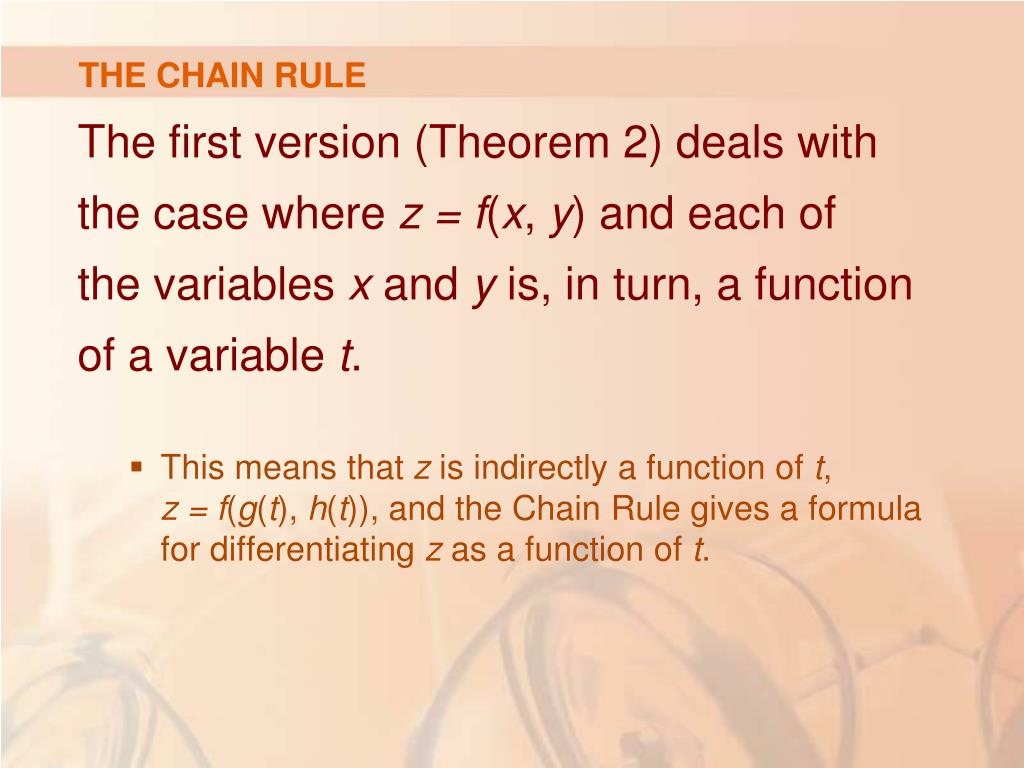 THE CHAIN RULE

The first version (Theorem 2) deals with the case where $z = f(x, y)$ and each of the variables $x$ and $y$ is, in turn, a function of a variable $t$.

▪ This means that $z$ is indirectly a function of $t$, $z = f(g(t), h(t))$, and the Chain Rule gives a formula for differentiating $z$ as a function of $t$.